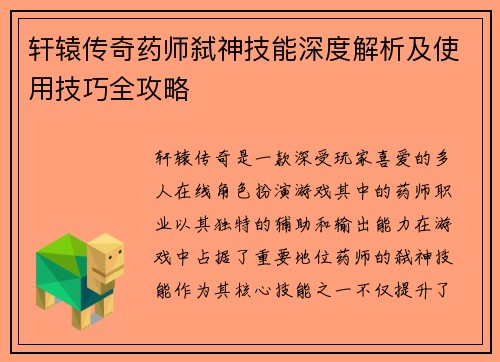 轩辕传奇药师弑神技能深度解析及使用技巧全攻略

轩辕传奇是一款深受玩家喜爱的多人在线角色扮演游戏其中的药师职业以其独特的辅助和输出能力在游戏中占据了重要地位药师的弑神技能作为其核心技能之一不仅提升了